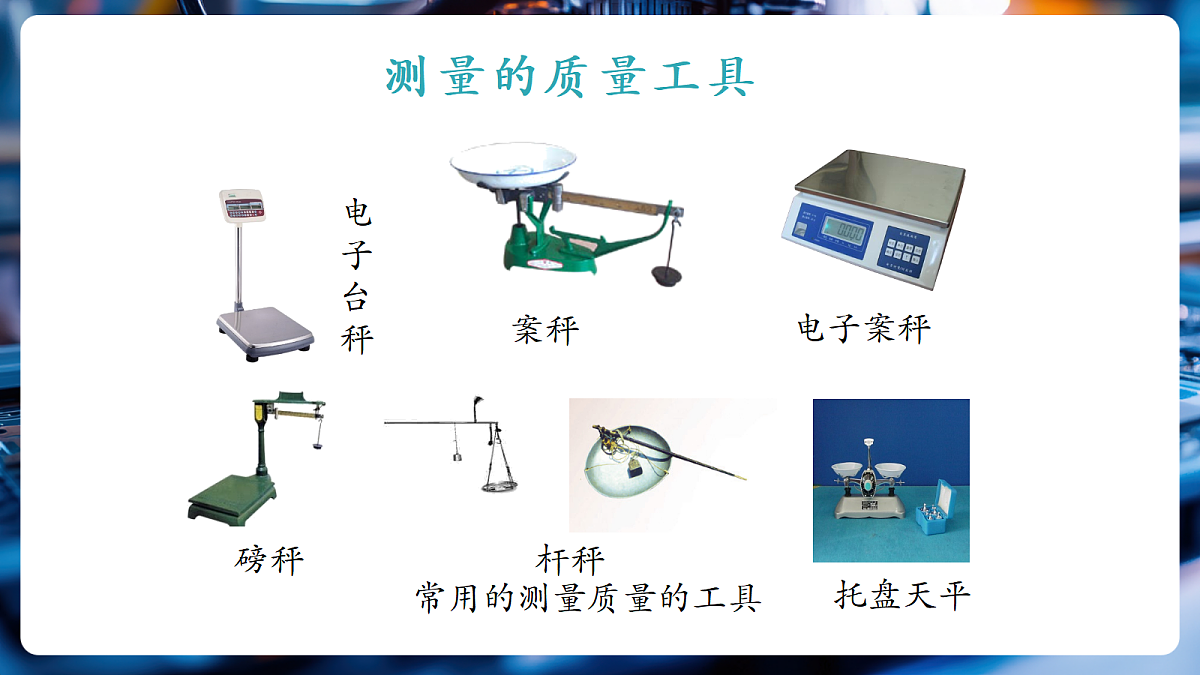 测量的质量工具

电子台秤

案秤

电子案秤

磅秤

杆秤

常用的测量质量的工具

托盘天平